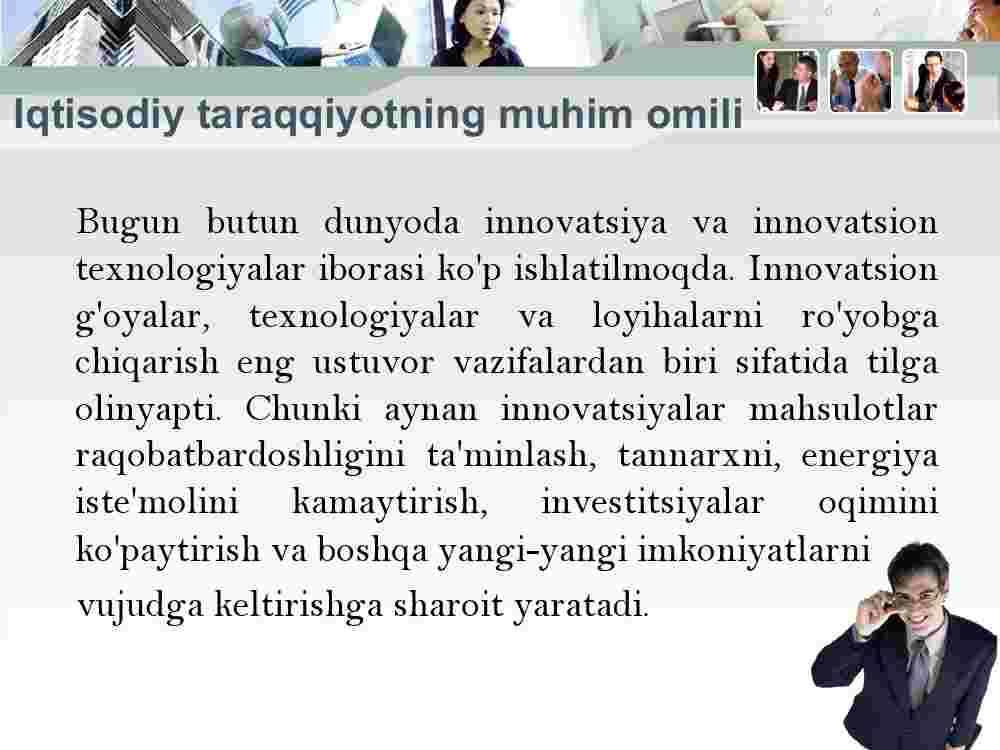 Iqtisodiy taraqqiyotning muhim omili

Bugun butun dunyoda innovatsiya va innovatsion texnologiyalar iborasi ko'p ishlatilmoqda. Innovatsion g'oyalar, texnologiyalar va loyihalarni ro'yobga chiqarish eng ustuvor vazifalardan biri sifatida tilga olinyapti. Chunki aynan innovatsiyalar mahsulotlar raqobatbardoshligini ta'minlash, tannarxni, energiya iste'molini kamaytirish, investitsiyalar oqimini ko'paytirish va boshqa yangi-yangi imkoniyatlarni vujudga keltirishga sharoit yaratadi.